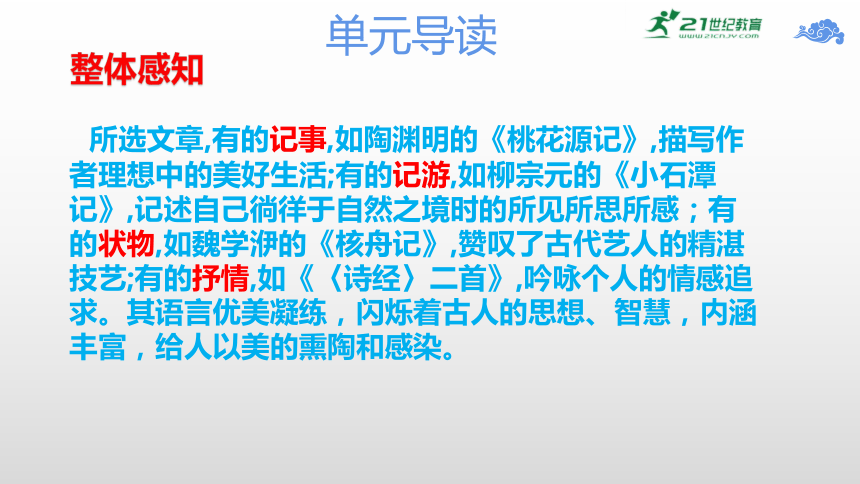 单元导读

21世纪教育
www.21cnjy.com

整体感知

所选文章,有的记事,如陶渊明的《桃花源记》,描写作者理想中的美好生活;有的记游,如柳宗元的《小石潭记》,记述自己徜徉于自然之境时的所见所思所感；有的状物,如魏学洢的《核舟记》,赞叹了古代艺人的精湛技艺;有的抒情,如《〈诗经〉二首》,吟咏个人的情感追求。其语言优美凝练，闪烁着古人的思想、智慧，内涵丰富，给人以美的熏陶和感染。